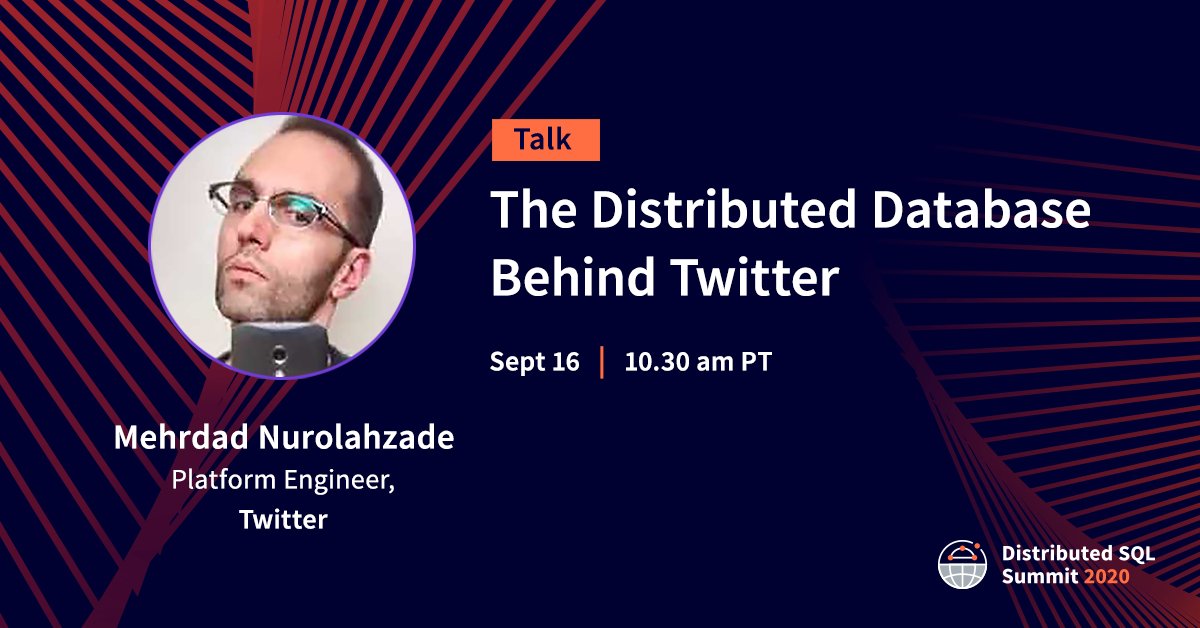 Talk

The Distributed Database Behind Twitter

Sept 16 | 10.30 am PT

Mehrdad Nurolahzade
Platform Engineer,
Twitter

Distributed SQL Summit 2020